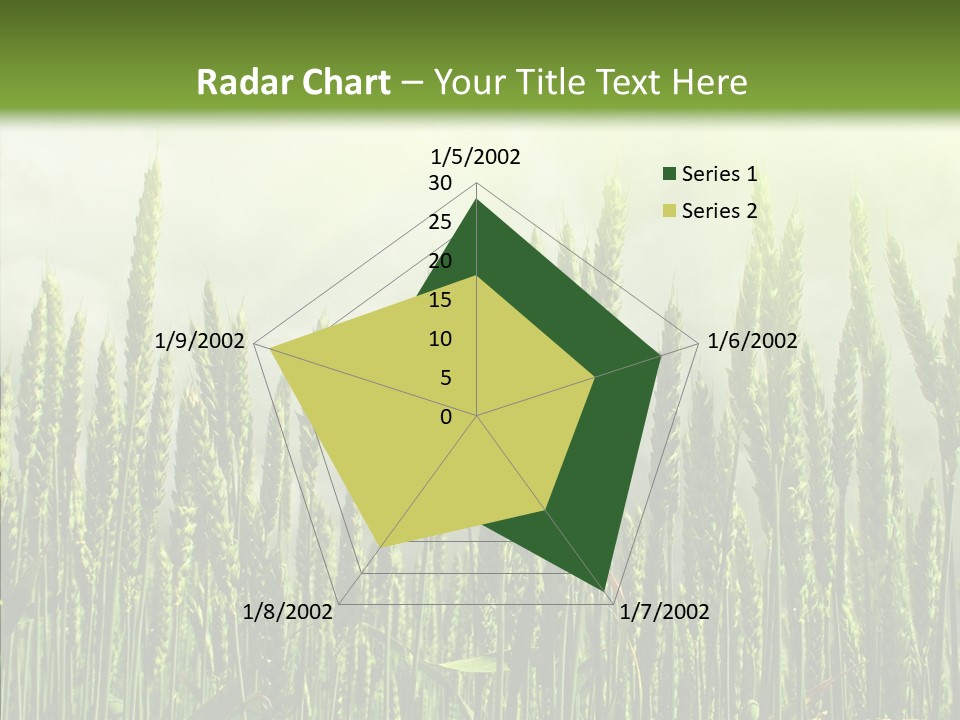 Radar Chart – Your Title Text Here

1/5/2002
30
25
20
15
10
5
0
1/6/2002
1/7/2002
1/8/2002
1/9/2002

Series 1
Series 2